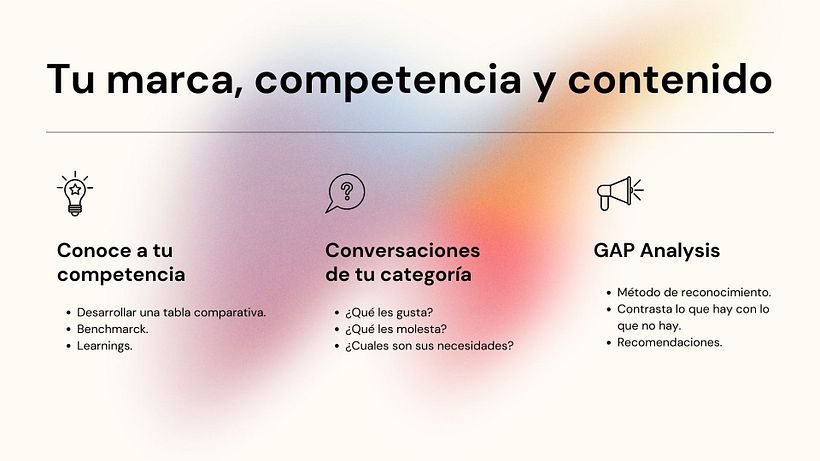 Tu marca, competencia y contenido

Conoce a tu competencia

- Desarrollar una tabla comparativa.
- Benchmarck.
- Learnings.

Conversaciones de tu categoría

- ¿Qué les gusta?
- ¿Qué les molesta?
- ¿Cuales son sus necesidades?

GAP Analysis

- Método de reconocimiento.
- Contrasta lo que hay con lo que no hay.
- Recomendaciones.